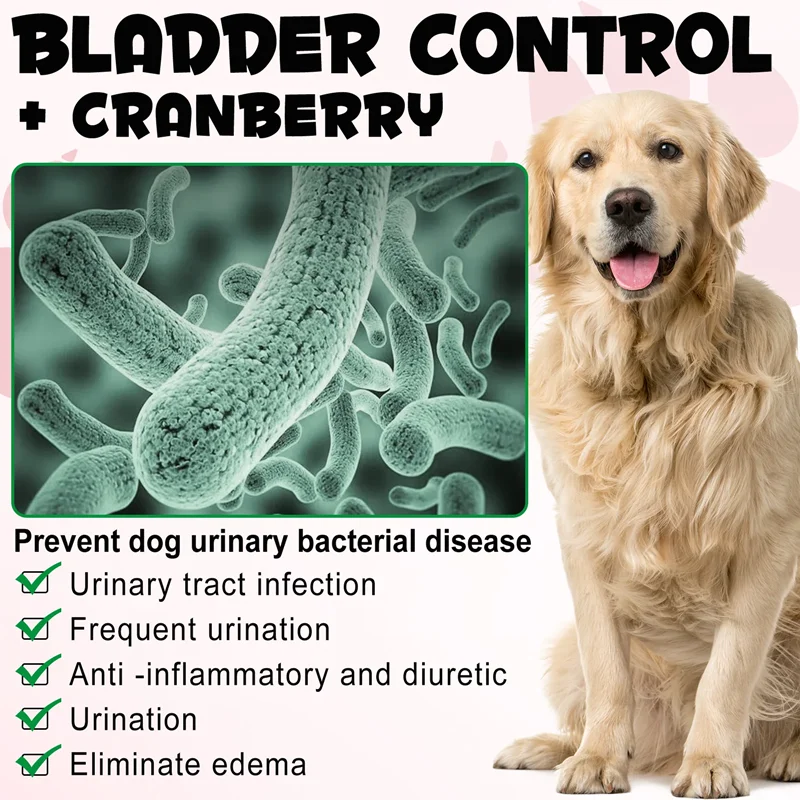 BLADDER CONTROL
+ CRANBERRY

Prevent dog urinary bacterial disease
Urinary tract infection
Frequent urination
Anti -inflammatory and diuretic
Urination
Eliminate edema